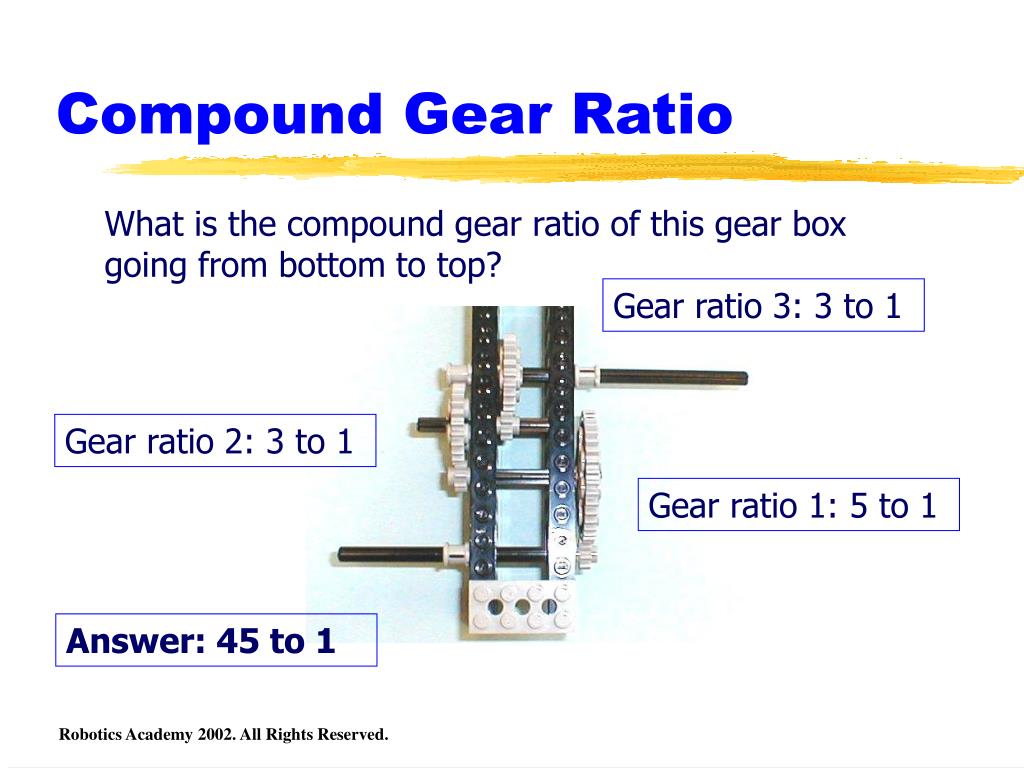 Compound Gear Ratio

What is the compound gear ratio of this gear box going from bottom to top?

Gear ratio 3: 3 to 1

Gear ratio 2: 3 to 1

Gear ratio 1: 5 to 1

Answer: 45 to 1

Robotics Academy 2002. All Rights Reserved.